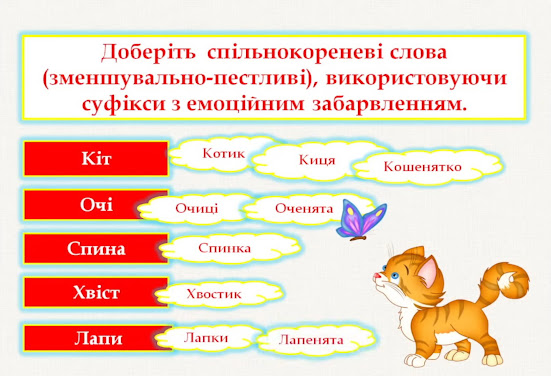 Доберіть спільнокореневі слова (зменшувально-пестливі), використовуючи суфікси з емоційним забарвленням.

Кіт
Котик
Киця
Кошенятко

Очі
Очиці
Оченята

Спина
Спинка

Хвіст
Хвостик

Лапи
Лапки
Лапенята